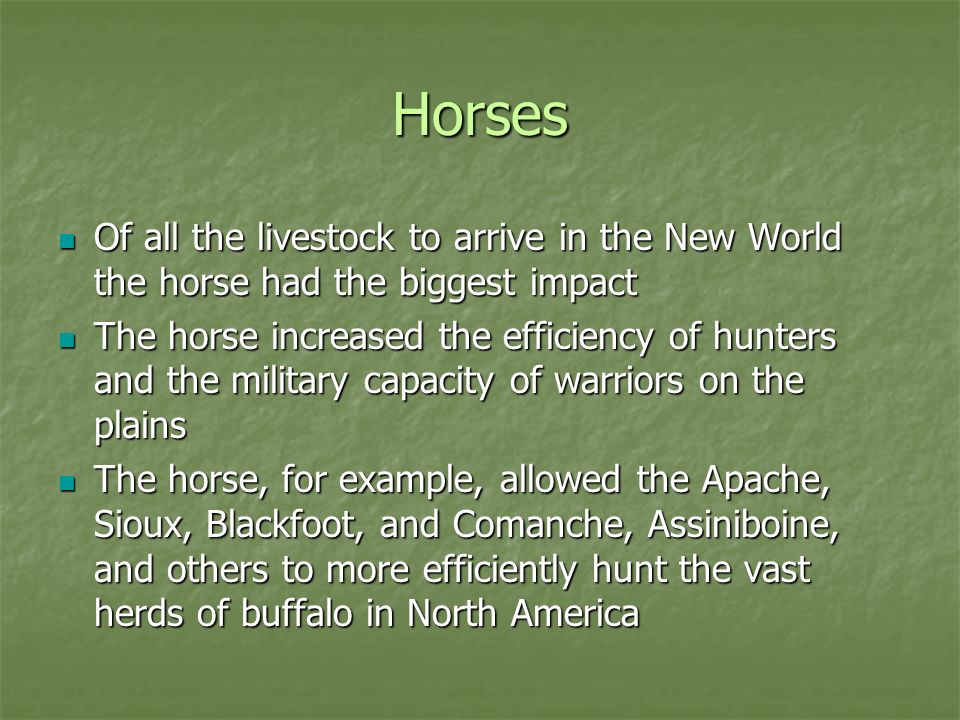 Horses

- Of all the livestock to arrive in the New World the horse had the biggest impact
- The horse increased the efficiency of hunters and the military capacity of warriors on the plains
- The horse, for example, allowed the Apache, Sioux, Blackfoot, and Comanche, Assiniboine, and others to more efficiently hunt the vast herds of buffalo in North America